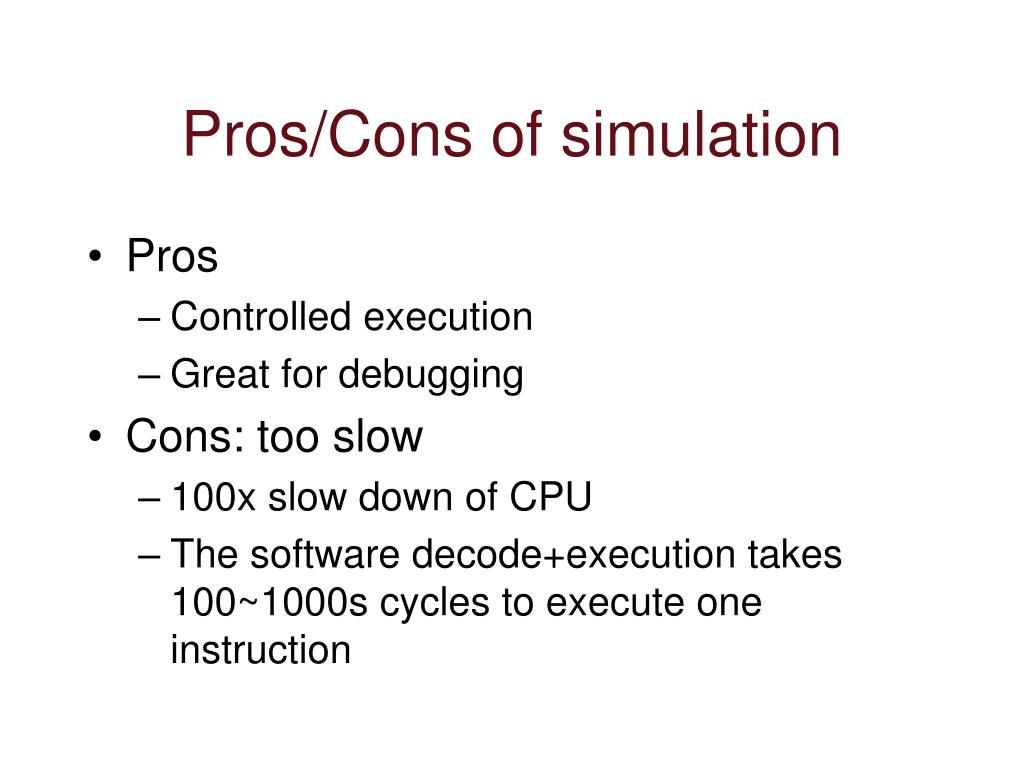 Pros/Cons of simulation

• Pros
– Controlled execution
– Great for debugging
• Cons: too slow
– 100x slow down of CPU
– The software decode+execution takes 100~1000s cycles to execute one instruction